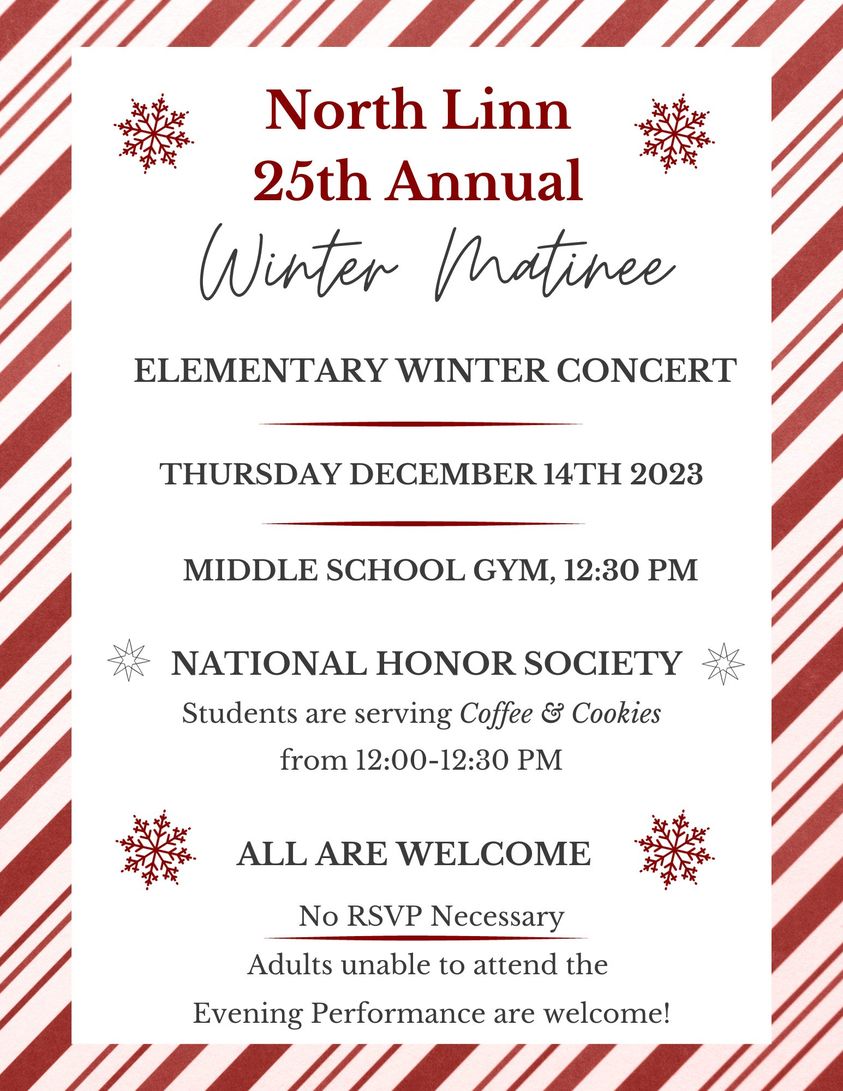 North Linn
25th Annual
Winter Matinee

ELEMENTARY WINTER CONCERT

THURSDAY DECEMBER 14TH 2023

MIDDLE SCHOOL GYM, 12:30 PM

NATIONAL HONOR SOCIETY
Students are serving Coffee & Cookies from 12:00-12:30 PM

ALL ARE WELCOME
No RSVP Necessary
Adults unable to attend the Evening Performance are welcome!